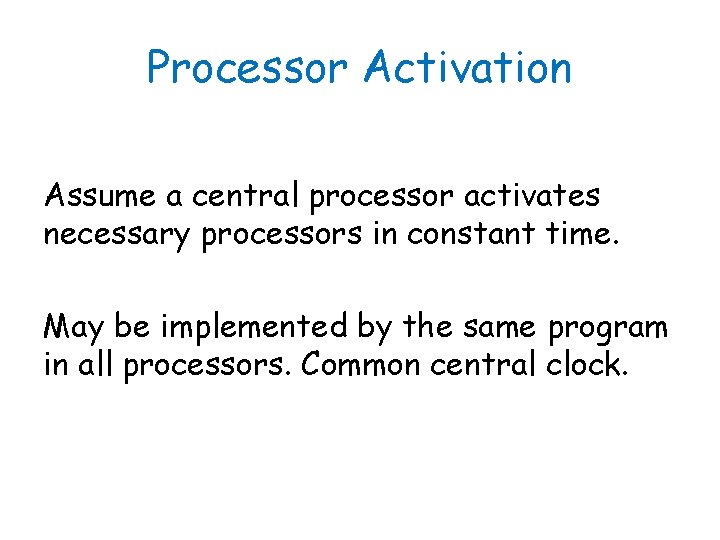 Processor Activation

Assume a central processor activates necessary processors in constant time.

May be implemented by the same program in all processors. Common central clock.